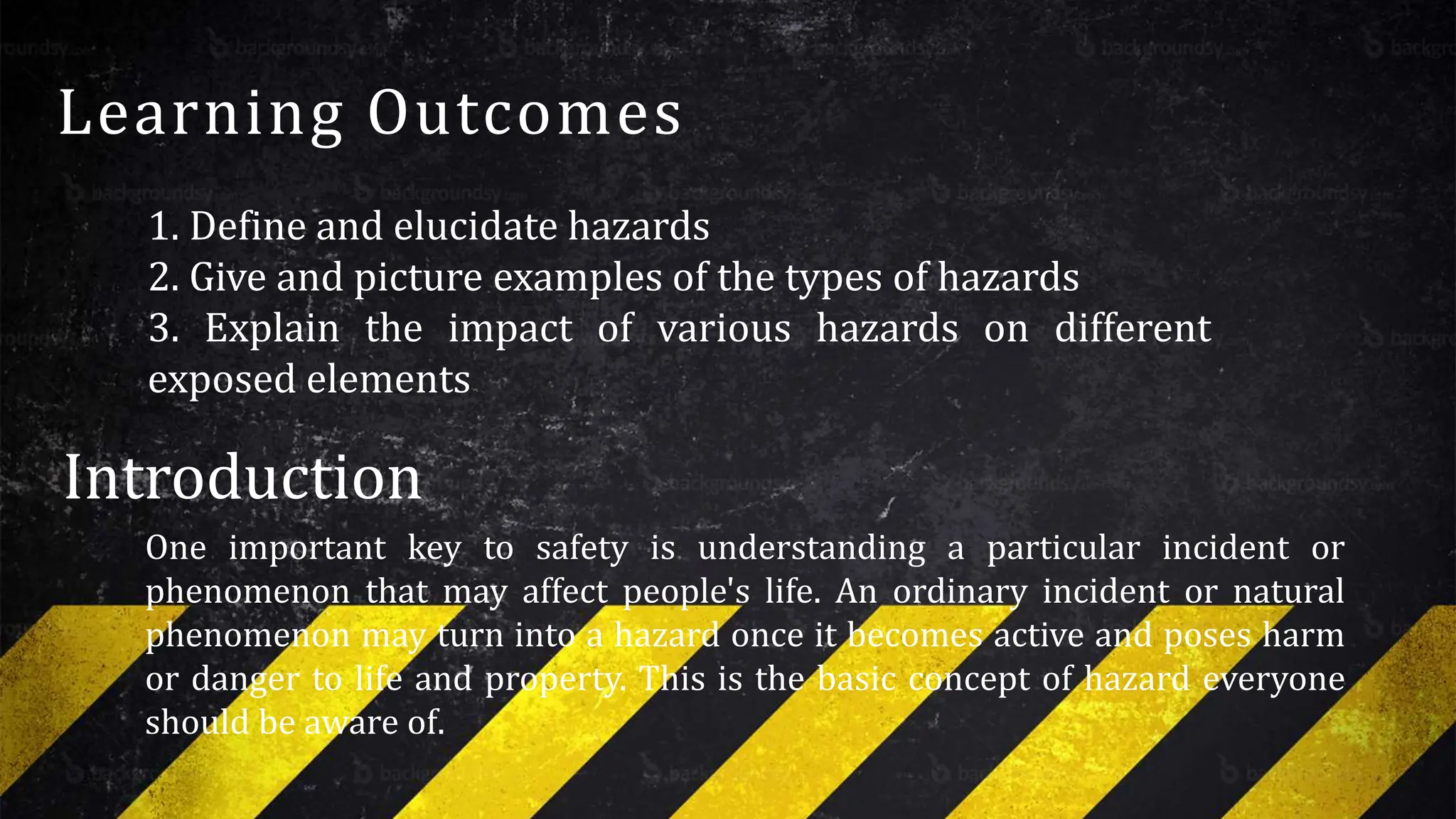 Learning Outcomes

1. Define and elucidate hazards
2. Give and picture examples of the types of hazards
3. Explain the impact of various hazards on different exposed elements

Introduction

One important key to safety is understanding a particular incident or phenomenon that may affect people's life. An ordinary incident or natural phenomenon may turn into a hazard once it becomes active and poses harm or danger to life and property. This is the basic concept of hazard everyone should be aware of.